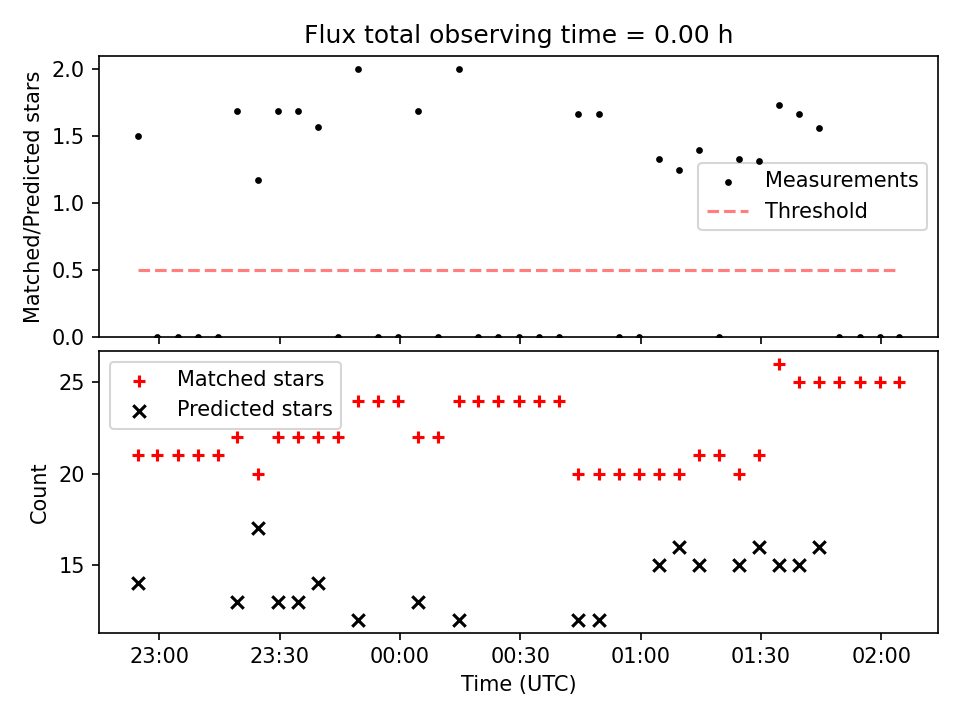 Flux total observing time = 0.00 h

Matched/Predicted stars

2.0
1.5
1.0
0.5
0.0

Measurements
Threshold

Matched stars
Predicted stars

Count

25
20
15

23:00
23:30
00:00
00:30
01:00
01:30
02:00

Time (UTC)